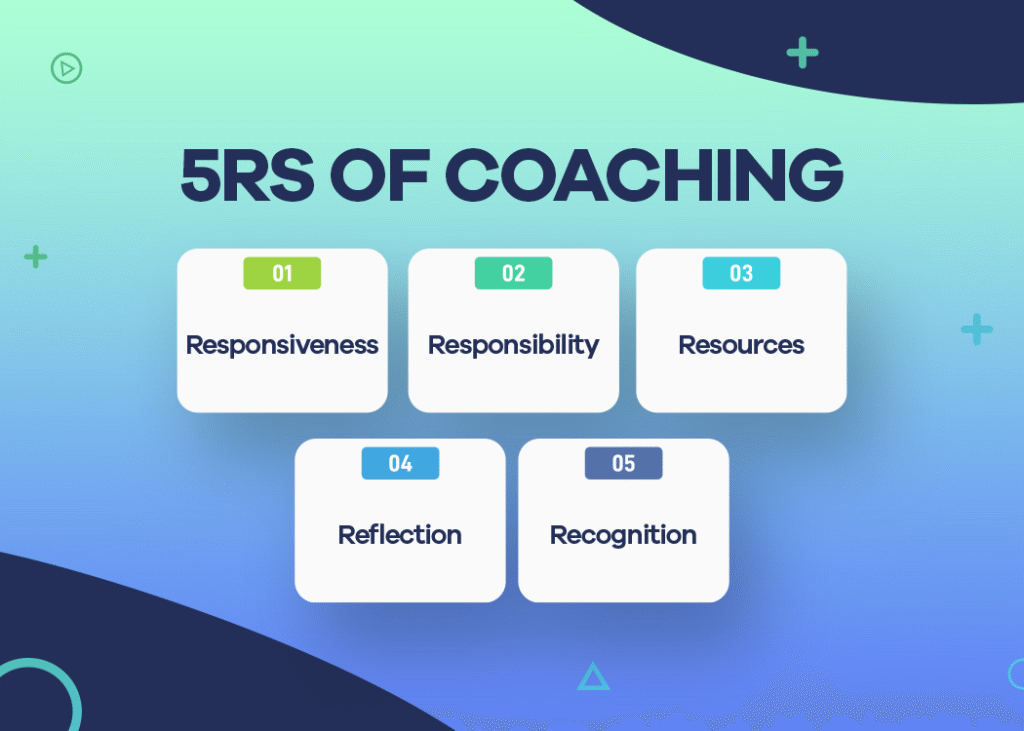 5RS OF COACHING

01
Responsiveness

02
Responsibility

03
Resources

04
Reflection

05
Recognition